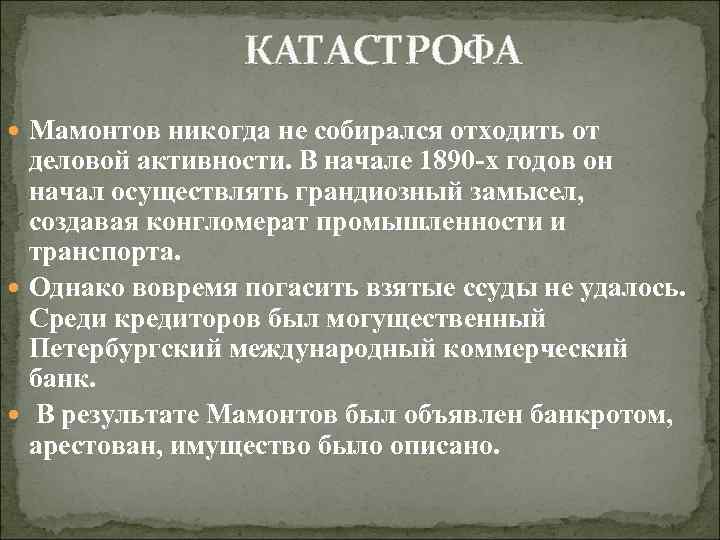 КАТАСТРОФА

Мамонтов никогда не собирался отходить от деловой активности. В начале 1890-х годов он начал осуществлять грандиозный замысел, создавая конгломерат промышленности и транспорта.

Однако вовремя погасить взятые ссуды не удалось. Среди кредиторов был могущественный Петербургский международный коммерческий банк.

В результате Мамонтов был объявлен банкротом, арестован, имущество было описано.